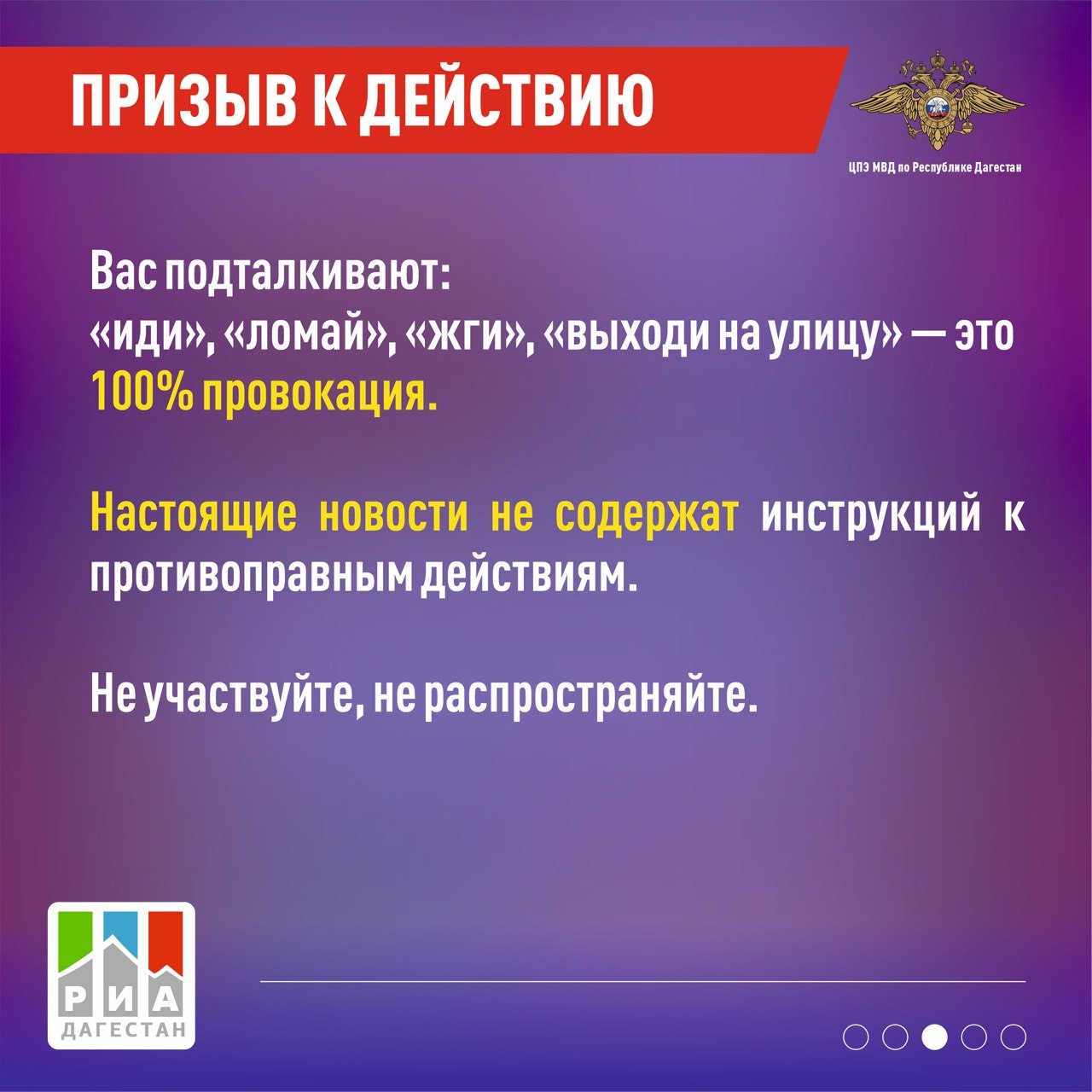 ПРИЗЫВ К ДЕЙСТВИЮ

ЦПЭ МВД по Республике Дагестан

Вас подталкивают:
«иди», «ломай», «жги», «выходи на улицу» — это 100% провокация.

Настоящие новости не содержат инструкций к противоправным действиям.

Не участвуйте, не распространяйте.

РИА ДАГЕСТАН